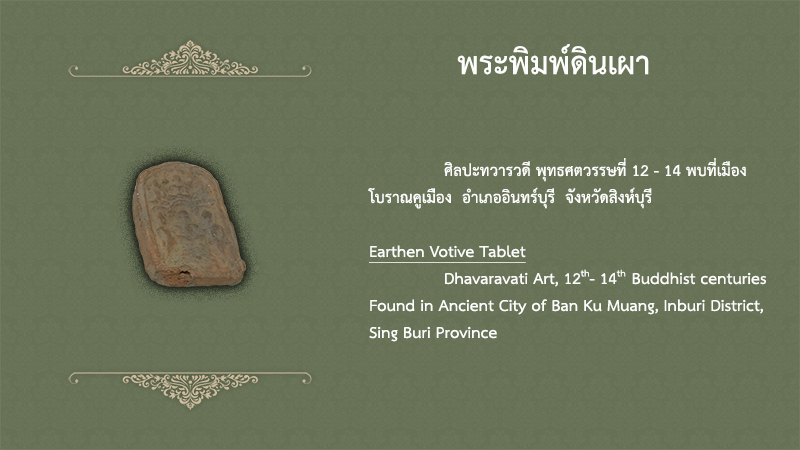 พระพิมพ์ดินเผา

ศิลปะทวารวดี พุทธศตวรรษที่ 12 - 14 พบที่เมืองโบราณคูเมือง อำเภออินทร์บุรี จังหวัดสิงห์บุรี

Earthen Votive Tablet

Dhavaravati Art, $12^{th}$- $14^{th}$ Buddhist centuries Found in Ancient City of Ban Ku Muang, Inburi District, Sing Buri Province